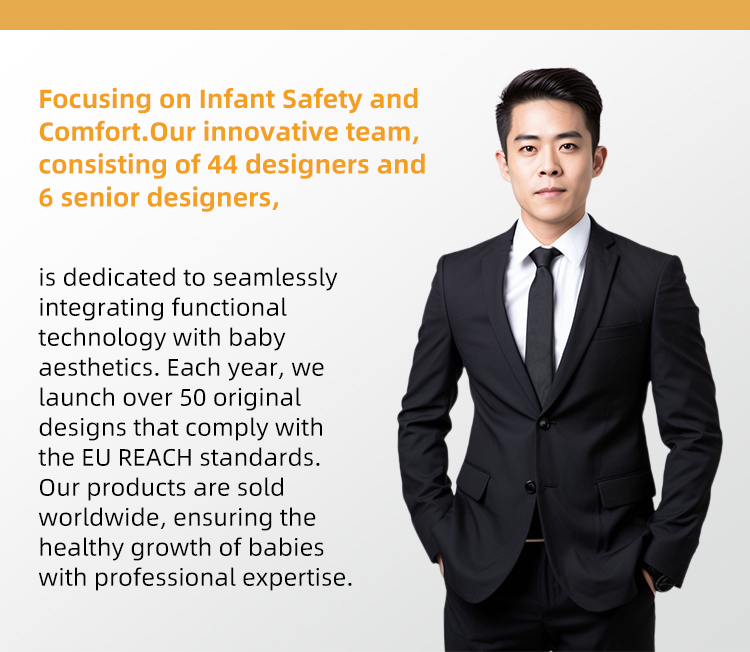 Focusing on Infant Safety and Comfort.Our innovative team, consisting of 44 designers and 6 senior designers,

is dedicated to seamlessly integrating functional technology with baby aesthetics. Each year, we launch over 50 original designs that comply with the EU REACH standards. Our products are sold worldwide, ensuring the healthy growth of babies with professional expertise.